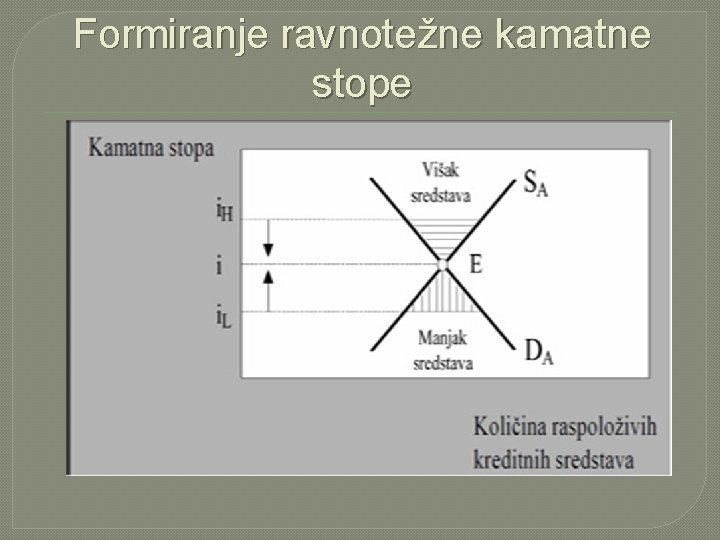 Formiranje ravnotežne kamatne stope

Kamatna stopa

$i_H$

$i$

$i_L$

Višak sredstava

$S_A$

E

Manjak sredstava

$D_A$

Količina raspoloživih kreditnih sredstava